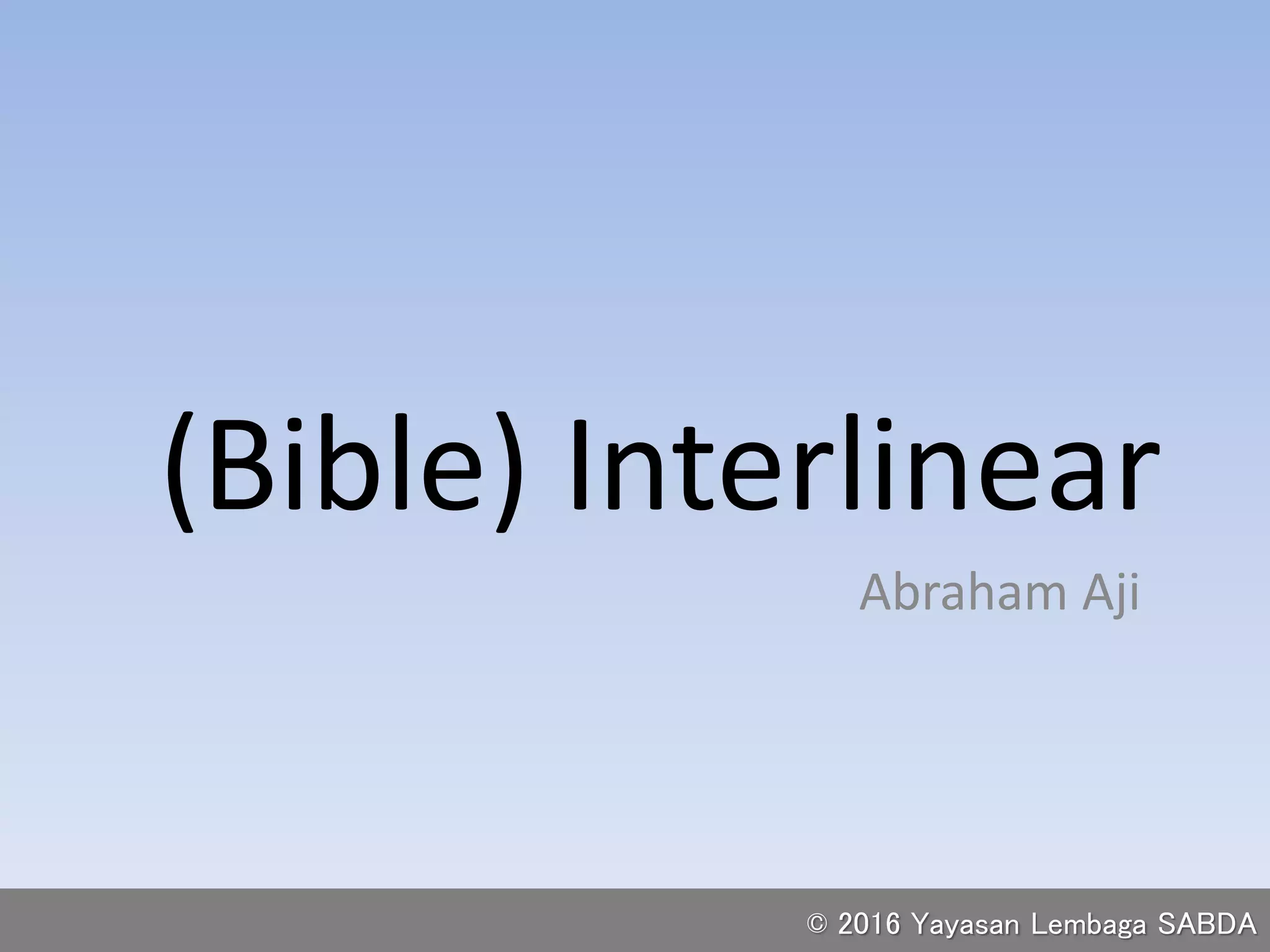 (Bible) Interlinear

Abraham Aji

© 2016 Yayasan Lembaga SABDA